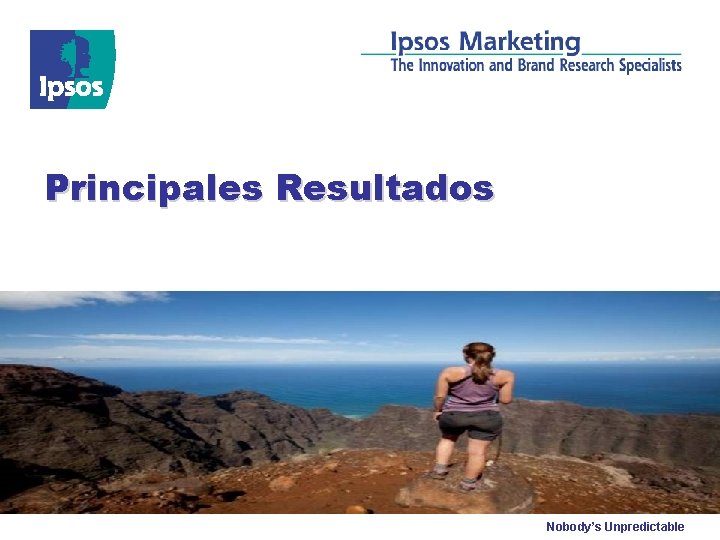 Ipsos

Ipsos Marketing
The Innovation and Brand Research Specialists

Principales Resultados

Nobody's Unpredictable